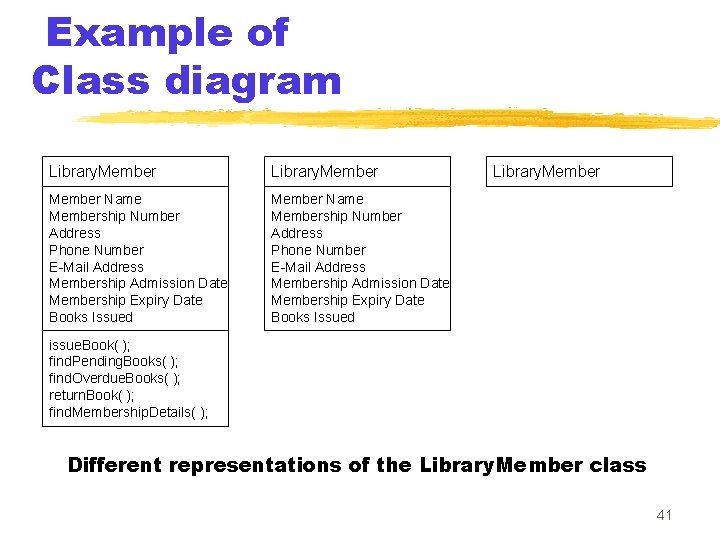 Example of Class diagram

LibraryMember

Member Name
Membership Number
Address
Phone Number
E-Mail Address
Membership Admission Date
Membership Expiry Date
Books Issued

issueBook( );
findPendingBooks( );
findOverdueBooks( );
returnBook( );
findMembershipDetails( );

LibraryMember

Member Name
Membership Number
Address
Phone Number
E-Mail Address
Membership Admission Date
Membership Expiry Date
Books Issued

LibraryMember

Different representations of the LibraryMember class

41